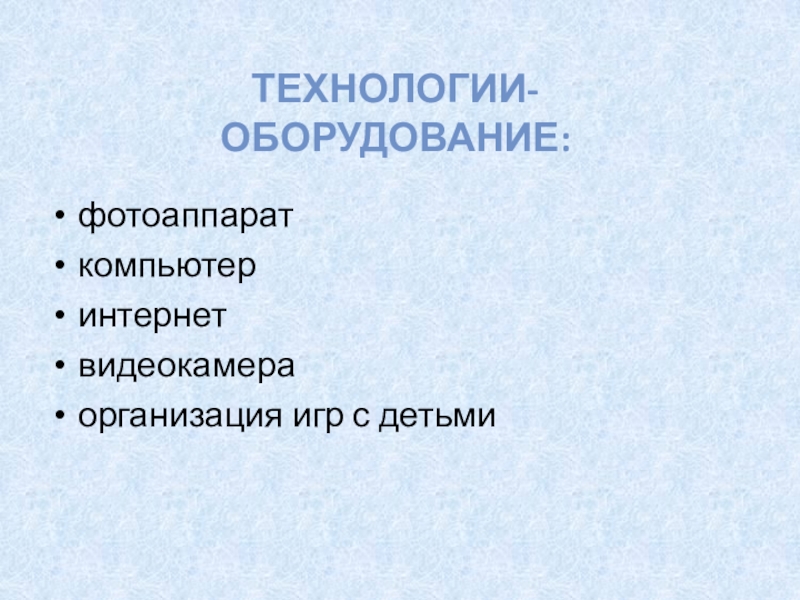 ТЕХНОЛОГИИ-ОБОРУДОВАНИЕ:

• фотоаппарат
• компьютер
• интернет
• видеокамера
• организация игр с детьми